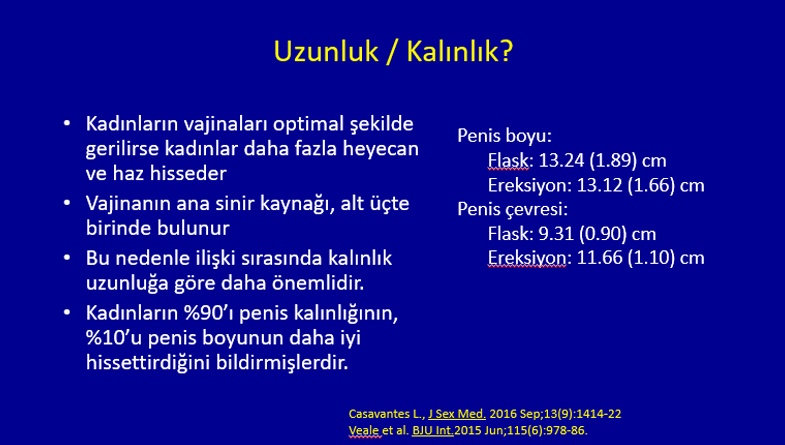 Uzunluk / Kalınlık?

• Kadınların vajinaları optimal şekilde gerilirse kadınlar daha fazla heyecan ve haz hisseder
• Vajinanın ana sinir kaynağı, alt üçte birinde bulunur
• Bu nedenle ilişki sırasında kalınlık uzunluğa göre daha önemlidir.
• Kadınların %90'ı penis kalınlığının, %10'u penis boyunun daha iyi hissettirdiğini bildirmişlerdir.

Penis boyu:
Flask: 13.24 (1.89) cm
Ereksiyon: 13.12 (1.66) cm
Penis çevresi:
Flask: 9.31 (0.90) cm
Ereksiyon: 11.66 (1.10) cm

Casavantes L., J Sex Med. 2016 Sep;13(9):1414-22
Veale et al. BJU Int.2015 Jun;115(6):978-86.